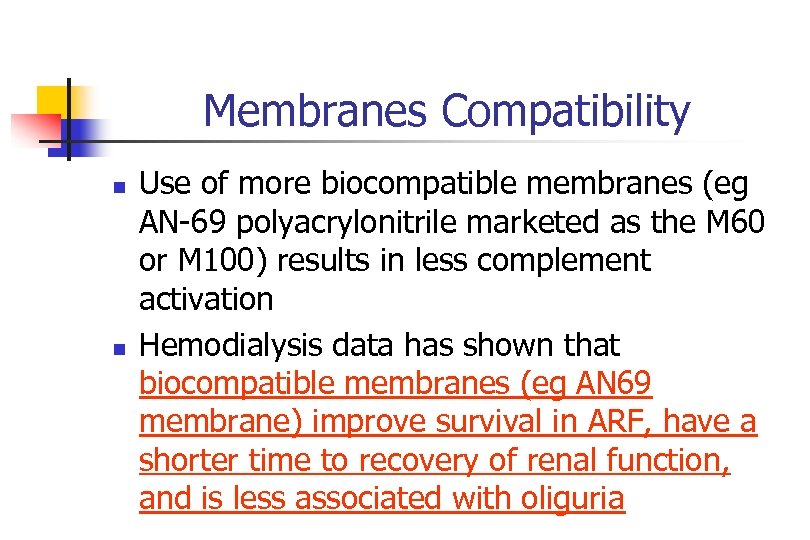 Membranes Compatibility

Use of more biocompatible membranes (eg AN-69 polyacrylonitrile marketed as the M60 or M100) results in less complement activation

Hemodialysis data has shown that biocompatible membranes (eg AN69 membrane) improve survival in ARF, have a shorter time to recovery of renal function, and is less associated with oliguria